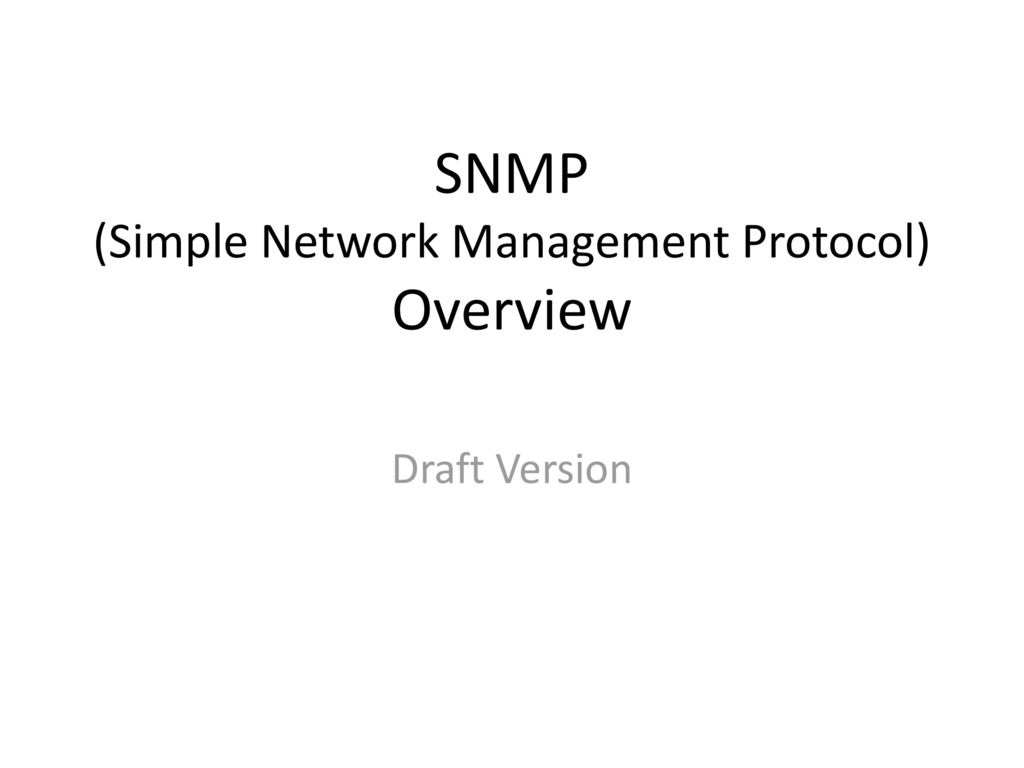 SNMP
(Simple Network Management Protocol) Overview

Draft Version